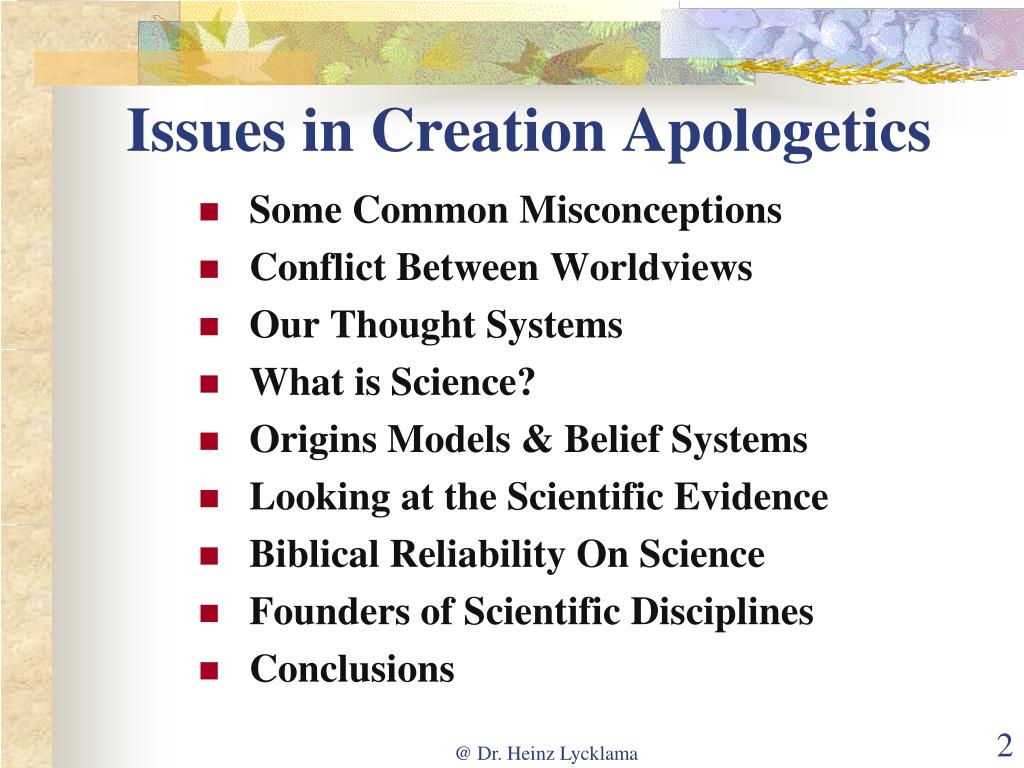 Issues in Creation Apologetics

- Some Common Misconceptions
- Conflict Between Worldviews
- Our Thought Systems
- What is Science?
- Origins Models & Belief Systems
- Looking at the Scientific Evidence
- Biblical Reliability On Science
- Founders of Scientific Disciplines
- Conclusions

@ Dr. Heinz Lycklama

2